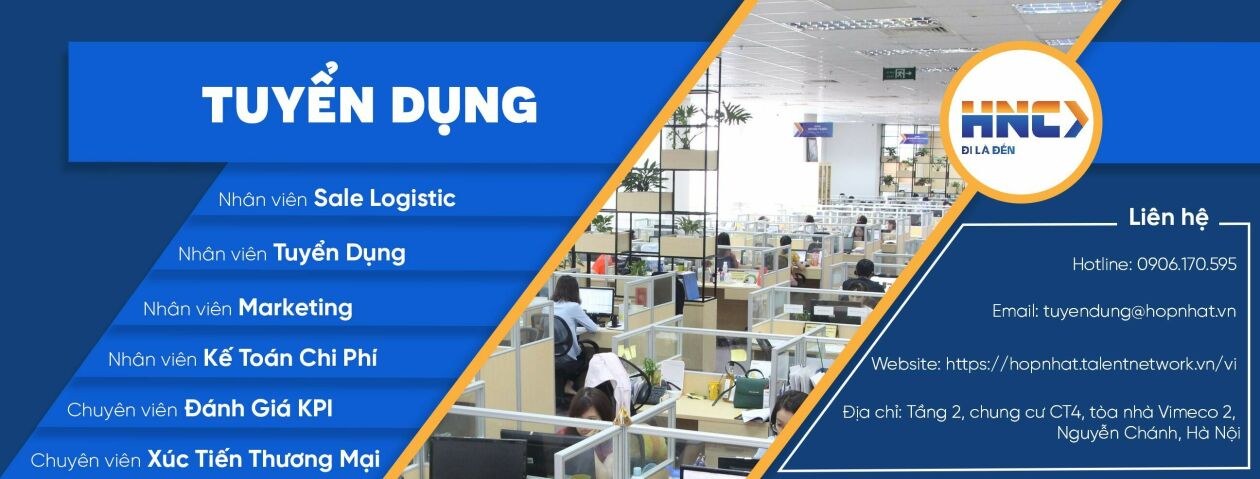 TUYỂN DỤNG

Nhân viên Sale Logistic

Nhân viên Tuyển Dụng

Nhân viên Marketing

Nhân viên Kế Toán Chi Phí

Chuyên viên Đánh Giá KPI

Chuyên viên Xúc Tiến Thương Mại

HNC
ĐI LÀ ĐẾN

Liên hệ

Hotline: 0906.170.595

Email: tuyendung@hopnhat.vn

Website: https://hopnhat.talentnetwork.vn/vi

Địa chỉ: Tầng 2, chung cư CT4, tòa nhà Vimeco 2, Nguyễn Chánh, Hà Nội